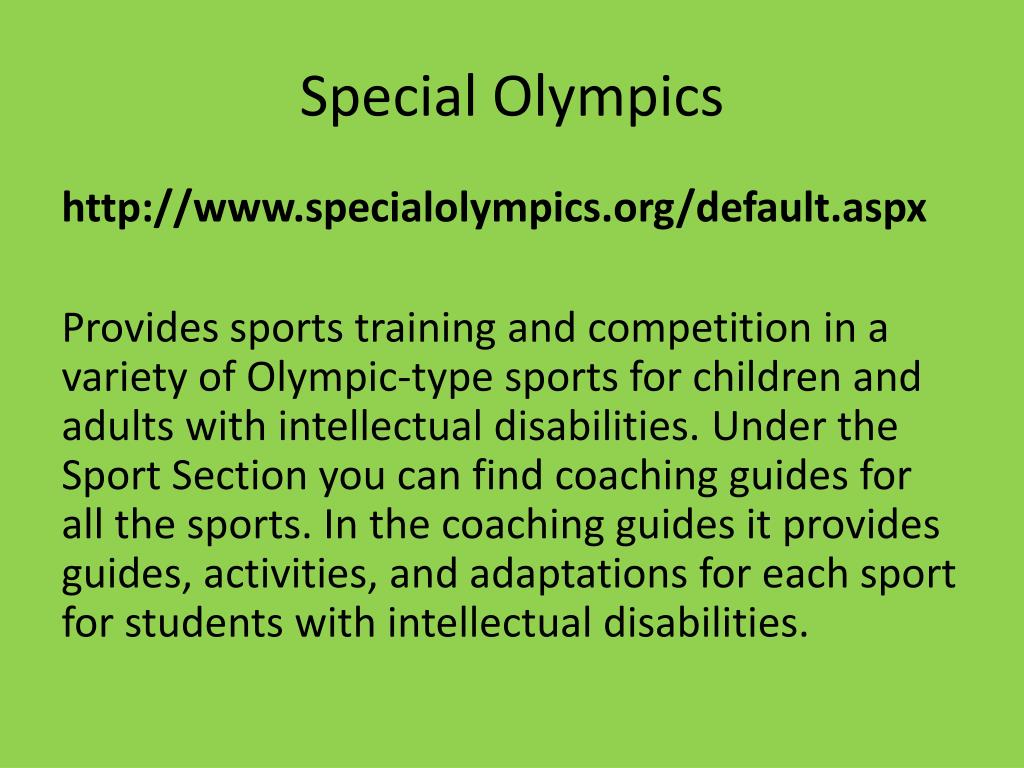 Special Olympics

http://www.specialolympics.org/default.aspx

Provides sports training and competition in a variety of Olympic-type sports for children and adults with intellectual disabilities. Under the Sport Section you can find coaching guides for all the sports. In the coaching guides it provides guides, activities, and adaptations for each sport for students with intellectual disabilities.